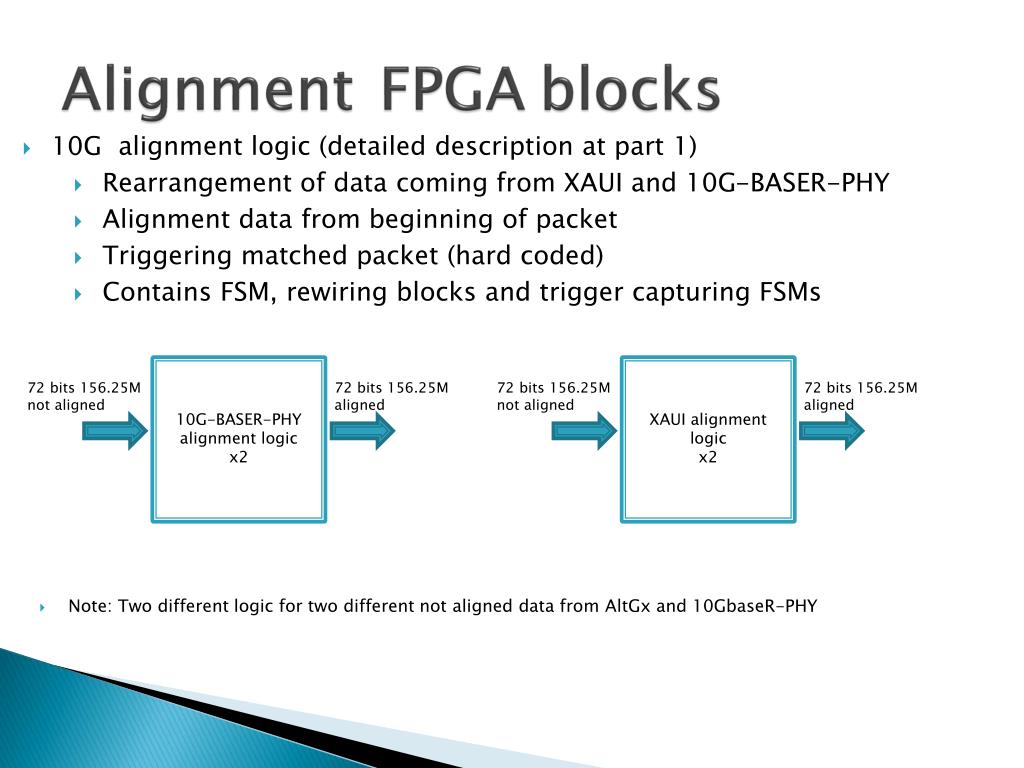 Alignment FPGA blocks

10G alignment logic (detailed description at part 1)

Rearrangement of data coming from XAUI and 10G-BASER-PHY

Alignment data from beginning of packet

Triggering matched packet (hard coded)

Contains FSM, rewiring blocks and trigger capturing FSMs

72 bits 156.25M not aligned

10G-BASER-PHY alignment logic x2

72 bits 156.25M aligned

72 bits 156.25M not aligned

XAUI alignment logic x2

72 bits 156.25M aligned

Note: Two different logic for two different not aligned data from AltGx and 10GbaseR-PHY